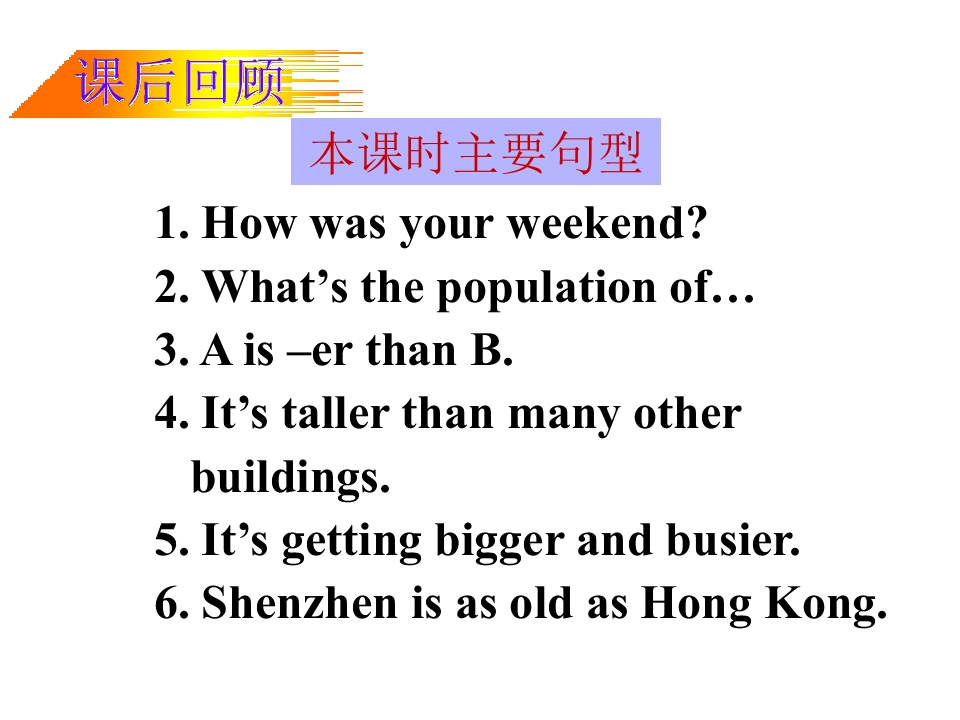 课后回顾

本课时主要句型

1. How was your weekend?
2. What’s the population of…
3. A is –er than B.
4. It’s taller than many other buildings.
5. It’s getting bigger and busier.
6. Shenzhen is as old as Hong Kong.